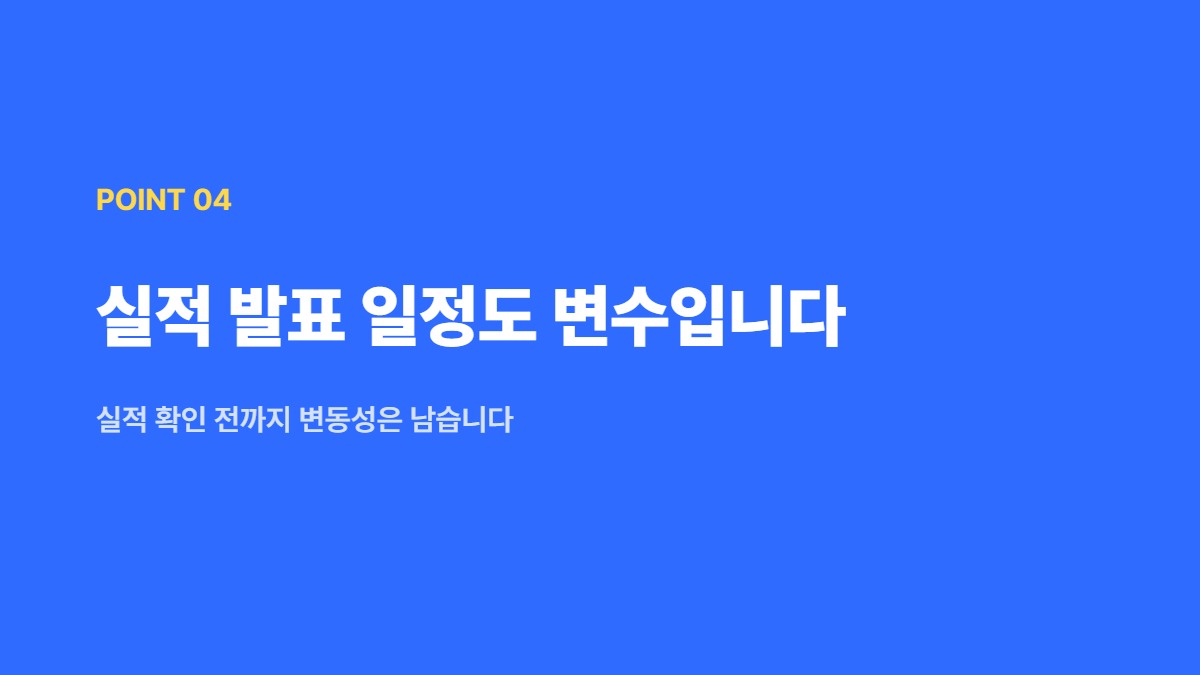 POINT 04

실적 발표 일정도 변수입니다

실적 확인 전까지 변동성은 남습니다